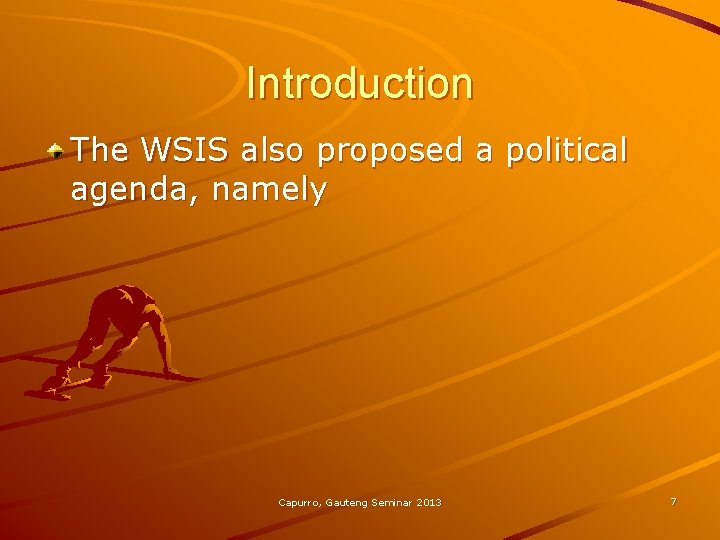 Introduction

The WSIS also proposed a political agenda, namely

Capurro, Gauteng Seminar 2013

7